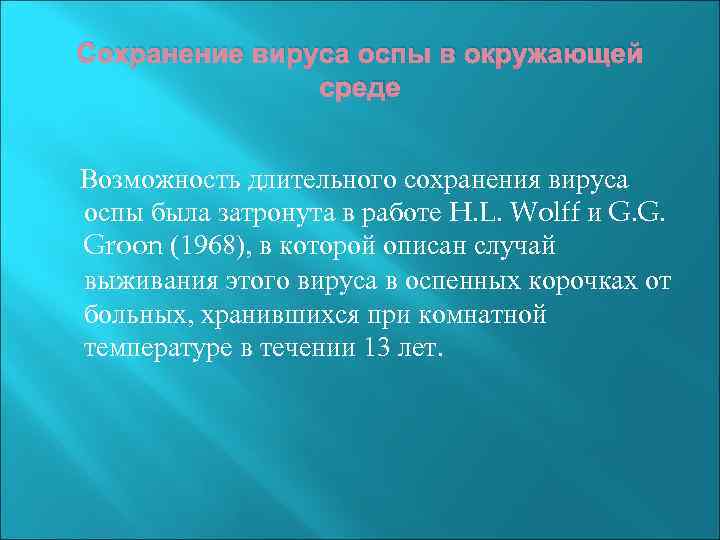 Сохранение вируса оспы в окружающей среде

Возможность длительного сохранения вируса оспы была затронута в работе H.L. Wolff и G.G. Groon (1968), в которой описан случай выживания этого вируса в оспенных корочках от больных, хранившихся при комнатной температуре в течении 13 лет.